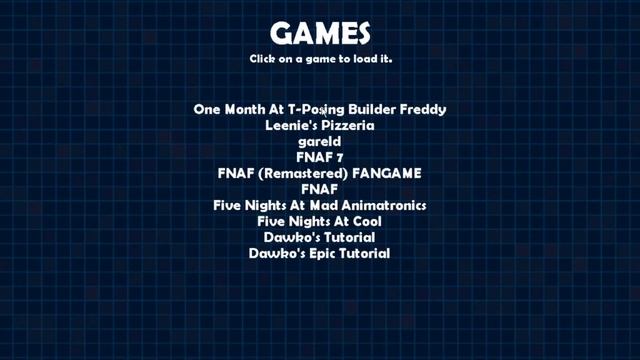 GAMES
Click on a game to load it.

One Month At T-Posing Builder Freddy
Leenie's Pizzeria
gareld
FNAF 7
FNAF (Remastered) FANGAME
FNAF
Five Nights At Mad Animatronics
Five Nights At Cool
Dawko's Tutorial
Dawko's Epic Tutorial